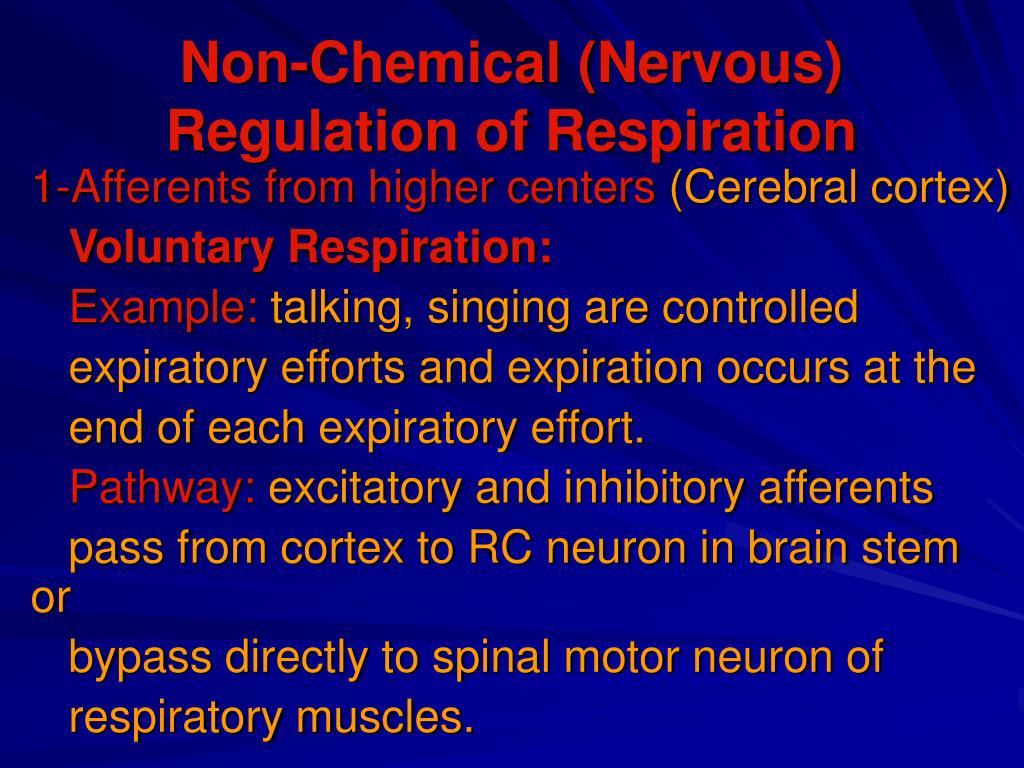 Non-Chemical (Nervous) Regulation of Respiration

1-Afferents from higher centers (Cerebral cortex)

Voluntary Respiration:

Example: talking, singing are controlled expiratory efforts and expiration occurs at the end of each expiratory effort.

Pathway: excitatory and inhibitory afferents pass from cortex to RC neuron in brain stem or

bypass directly to spinal motor neuron of respiratory muscles.